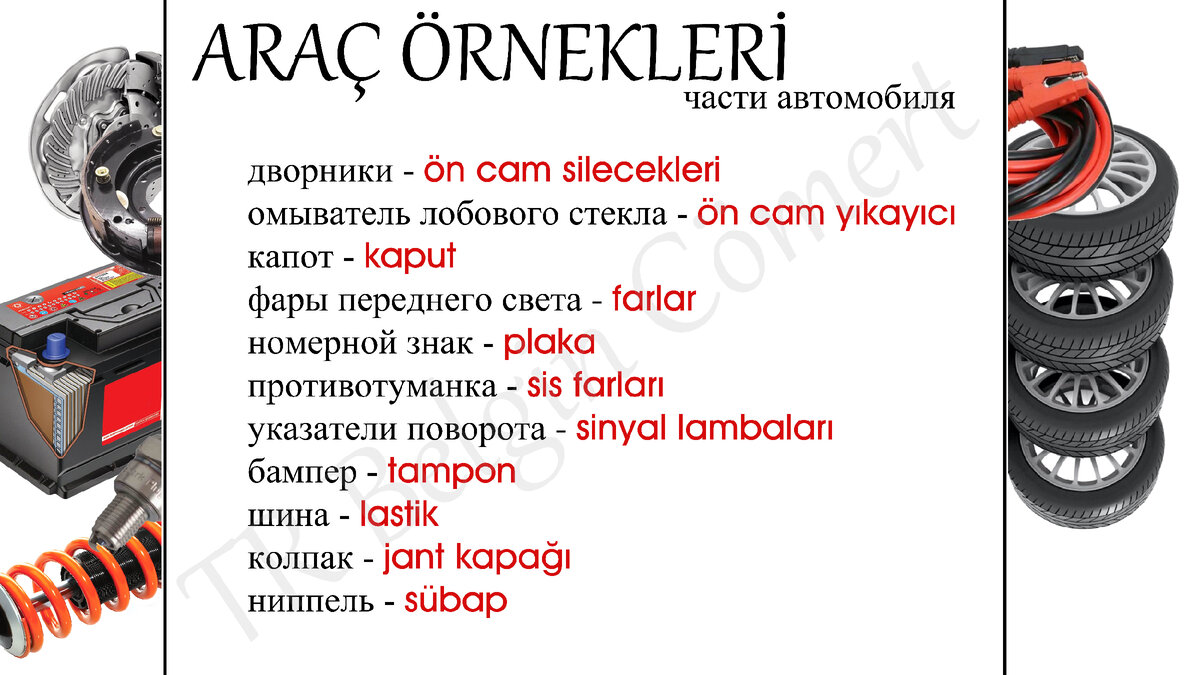 ARAÇ ÖRNEKLERİ
части автомобиля

дворники - ön cam silecekleri
омыватель лобового стекла - ön cam yıkayıcı
капот - kaput
фары переднего света - farlar
номерной знак - plaka
противотуманка - sis farları
указатели поворота - sinyal lambaları
бампер - tampon
шина - lastik
колпак - jant kapağı
ниппель - sübap

TR Belgin Cömert